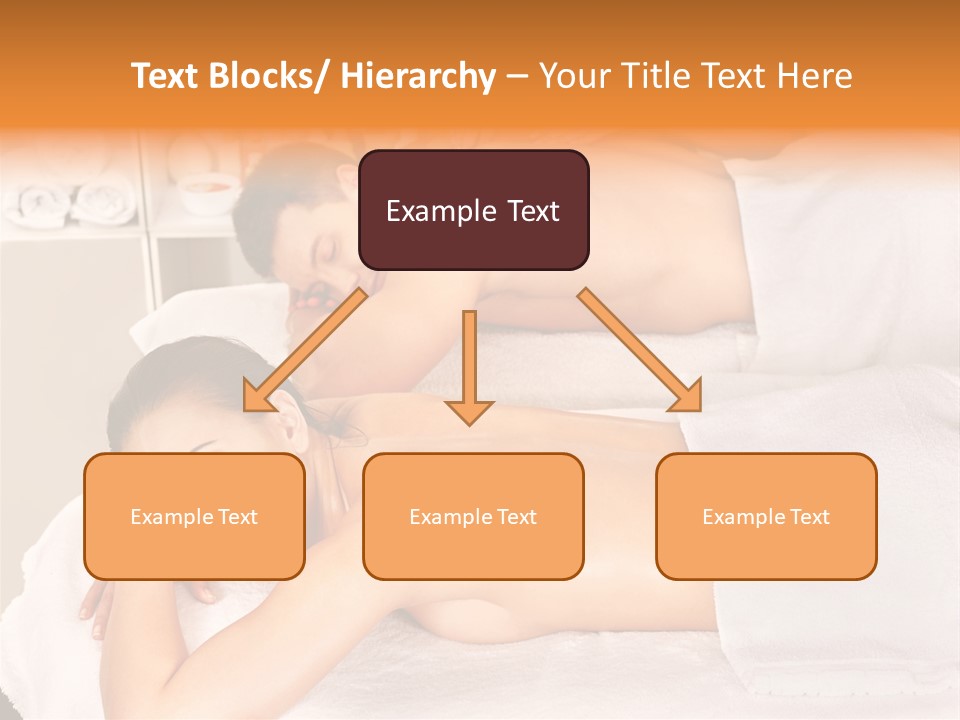 Text Blocks/ Hierarchy – Your Title Text Here

Example Text

Example Text

Example Text

Example Text